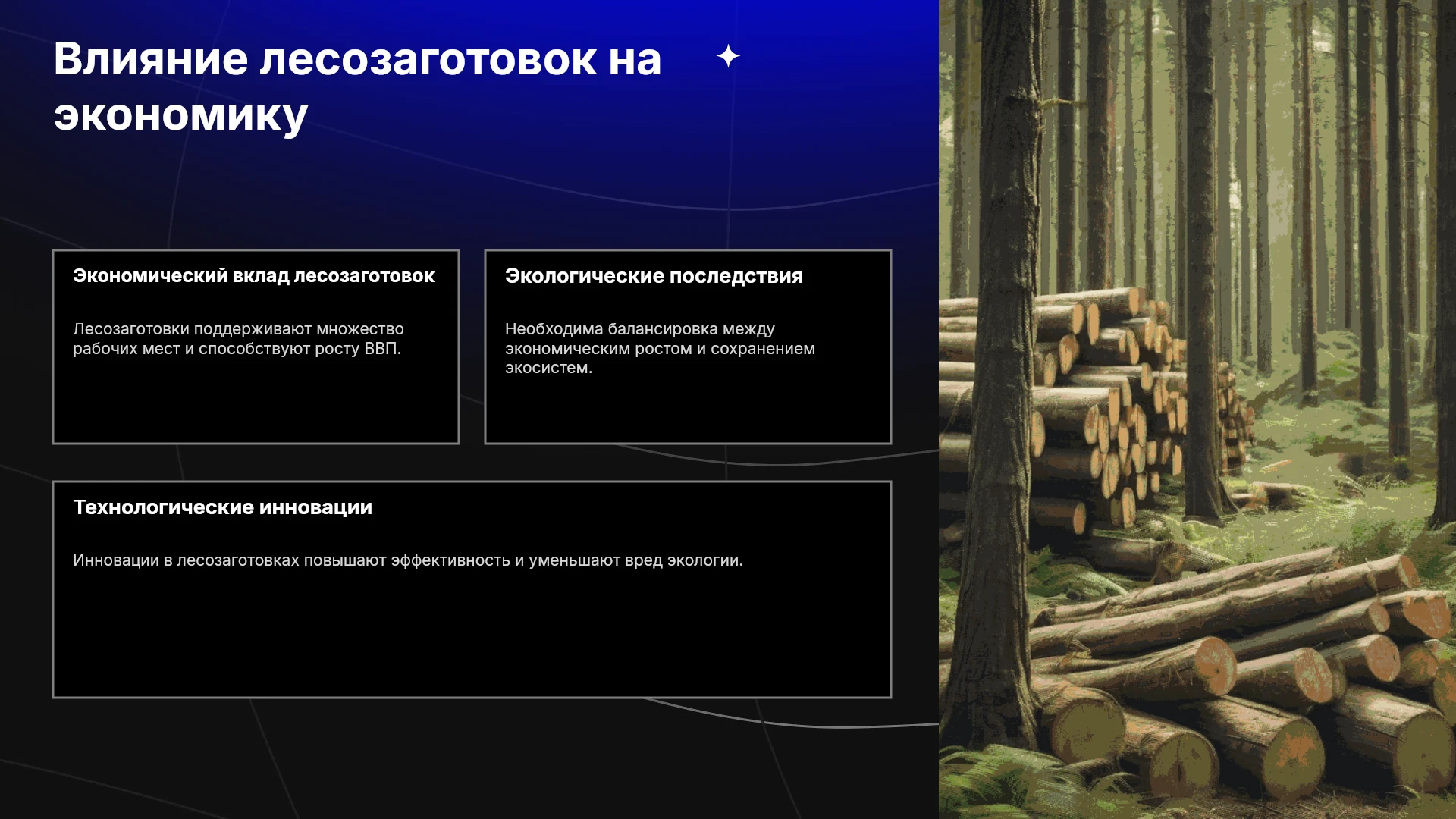 Влияние лесозаготовок на экономику

Экономический вклад лесозаготовок

Лесозаготовки поддерживают множество рабочих мест и способствуют росту ВВП.

Экологические последствия

Необходима балансировка между экономическим ростом и сохранением экосистем.

Технологические инновации

Инновации в лесозаготовках повышают эффективность и уменьшают вред экологии.